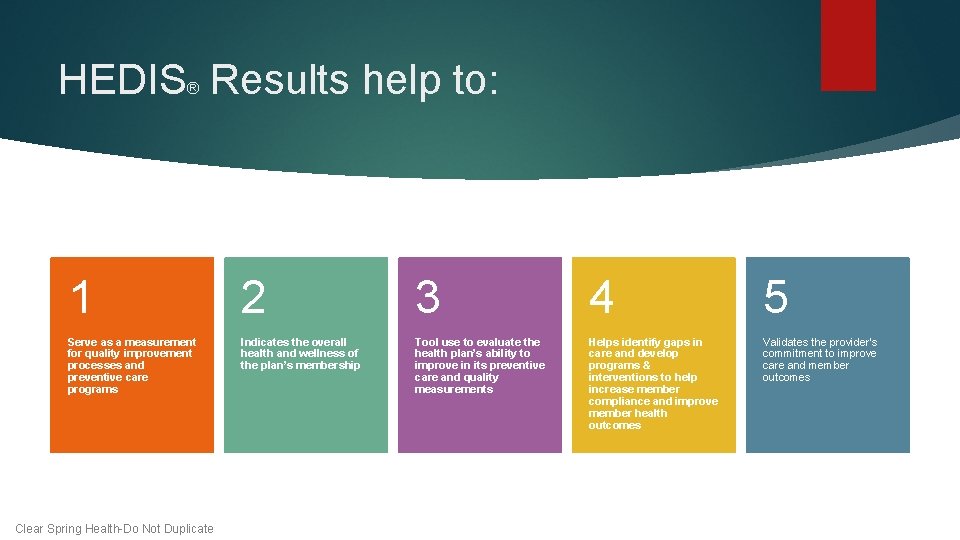 HEDIS® Results help to:

1

Serve as a measurement for quality improvement processes and preventive care programs

2

Indicates the overall health and wellness of the plan's membership

3

Tool use to evaluate the health plan's ability to improve in its preventive care and quality measurements

4

Helps identify gaps in care and develop programs & interventions to help increase member compliance and improve member health outcomes

5

Validates the provider's commitment to improve care and member outcomes

Clear Spring Health-Do Not Duplicate